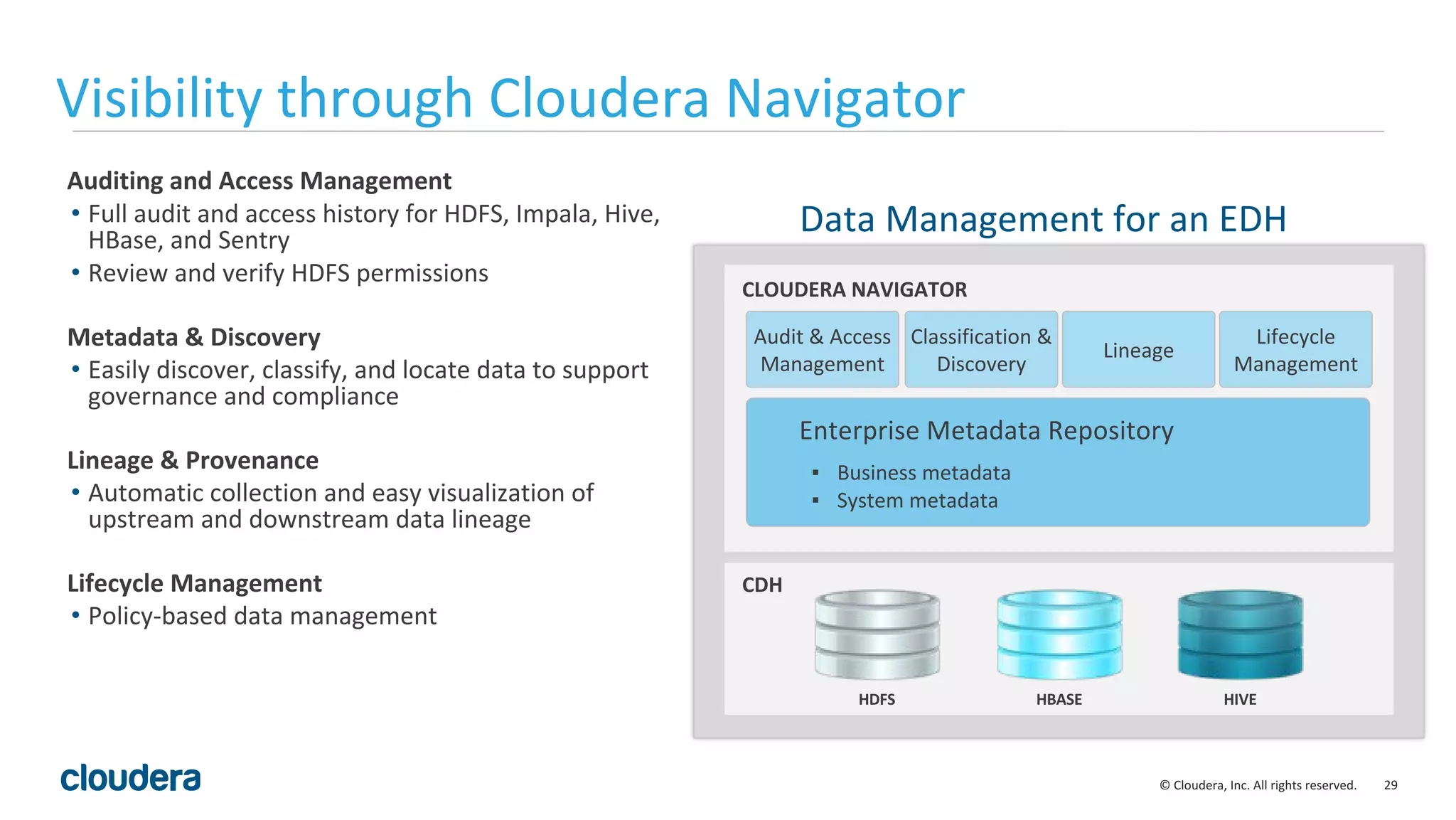 Visibility through Cloudera Navigator

Auditing and Access Management
• Full audit and access history for HDFS, Impala, Hive, HBase, and Sentry
• Review and verify HDFS permissions

Metadata & Discovery
• Easily discover, classify, and locate data to support governance and compliance

Lineage & Provenance
• Automatic collection and easy visualization of upstream and downstream data lineage

Lifecycle Management
• Policy-based data management

Data Management for an EDH

CLOUDERA NAVIGATOR

Audit & Access Management

Classification & Discovery

Lineage

Lifecycle Management

Enterprise Metadata Repository
▪ Business metadata
▪ System metadata

CDH

HDFS

HBASE

HIVE

cloudera

© Cloudera, Inc. All rights reserved. 29